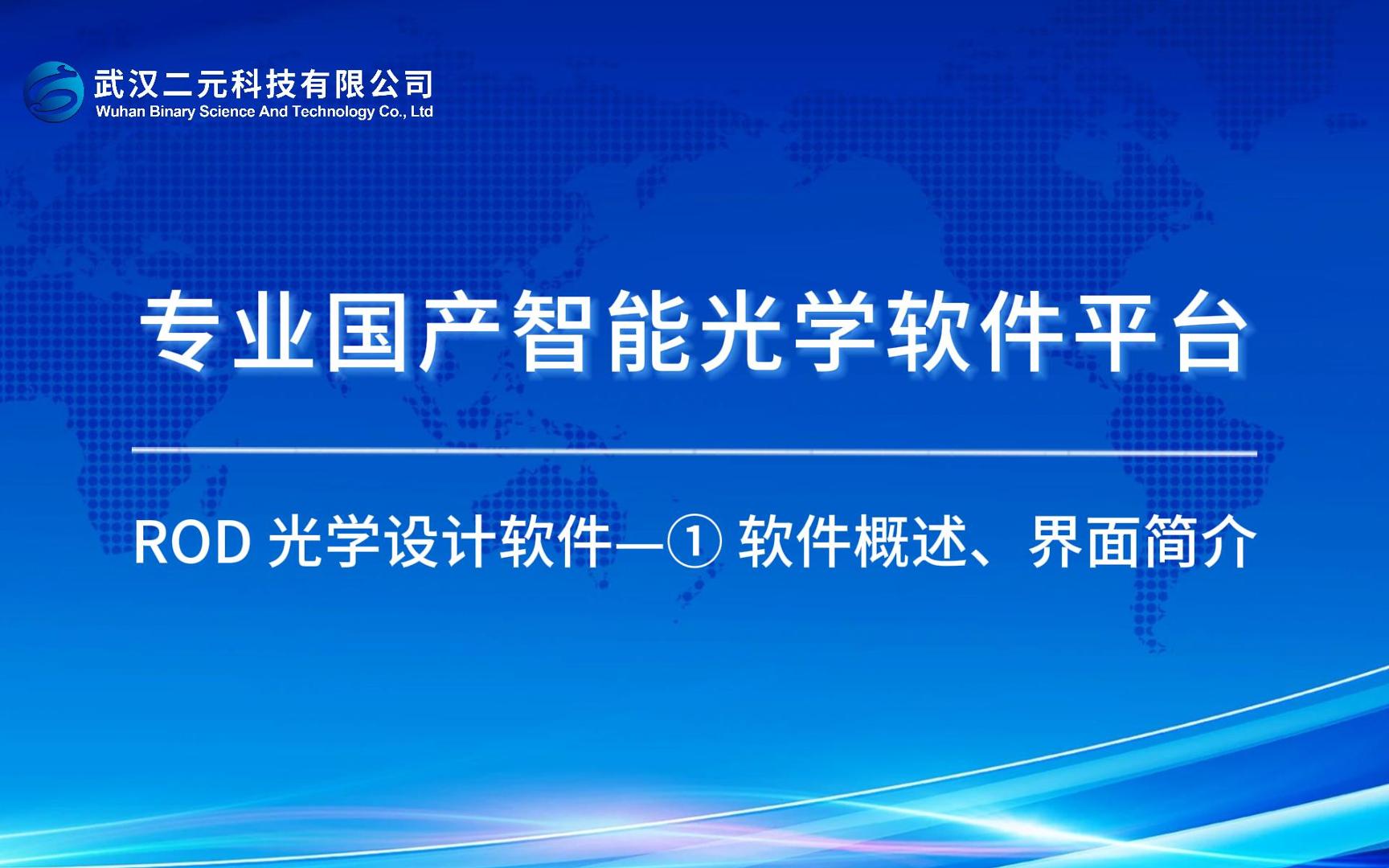 武汉二元科技有限公司
Wuhan Binary Science And Technology Co., Ltd

专业国产智能光学软件平台

ROD 光学设计软件—① 软件概述、界面简介